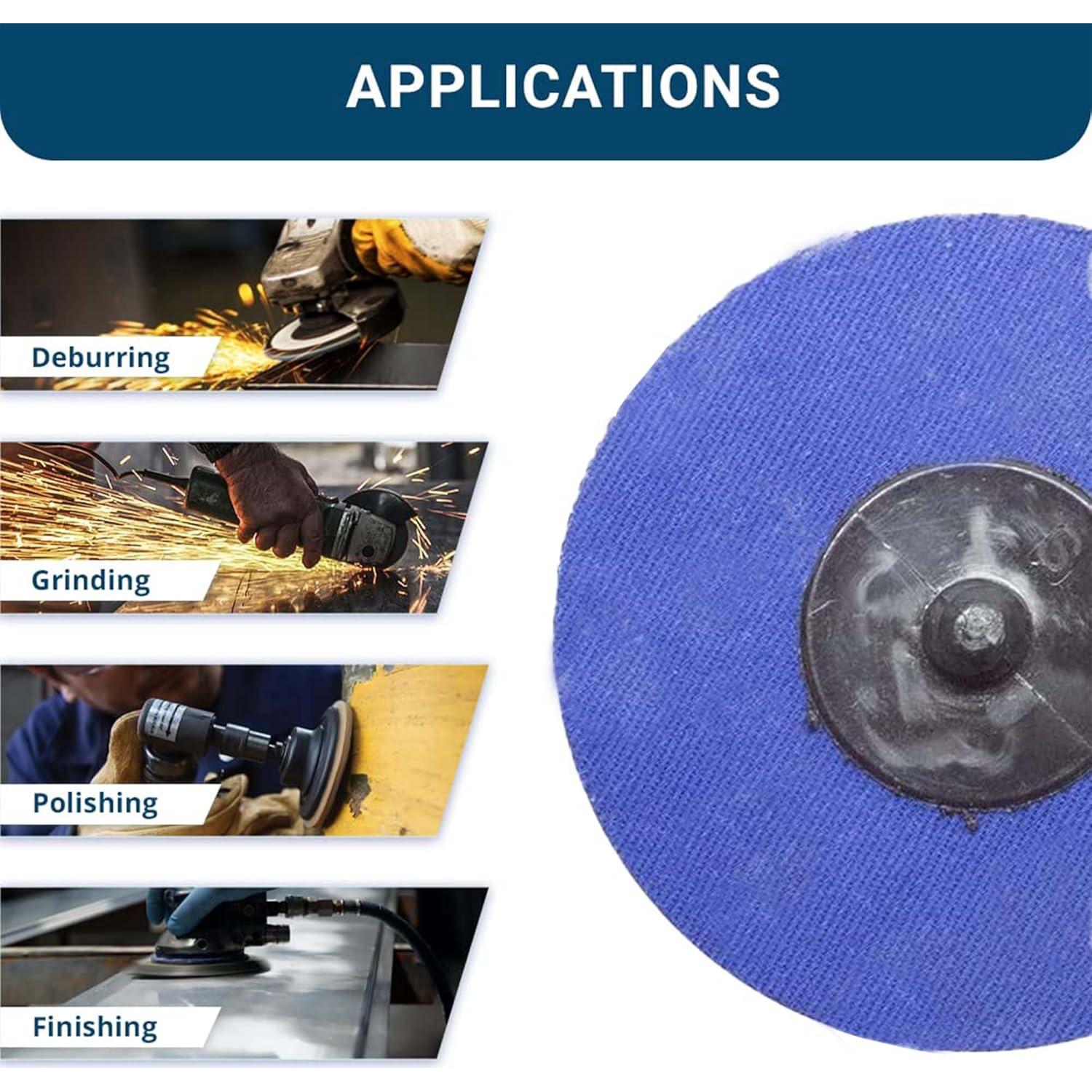 APPLICATIONS

Deburring

Grinding

Polishing

Finishing